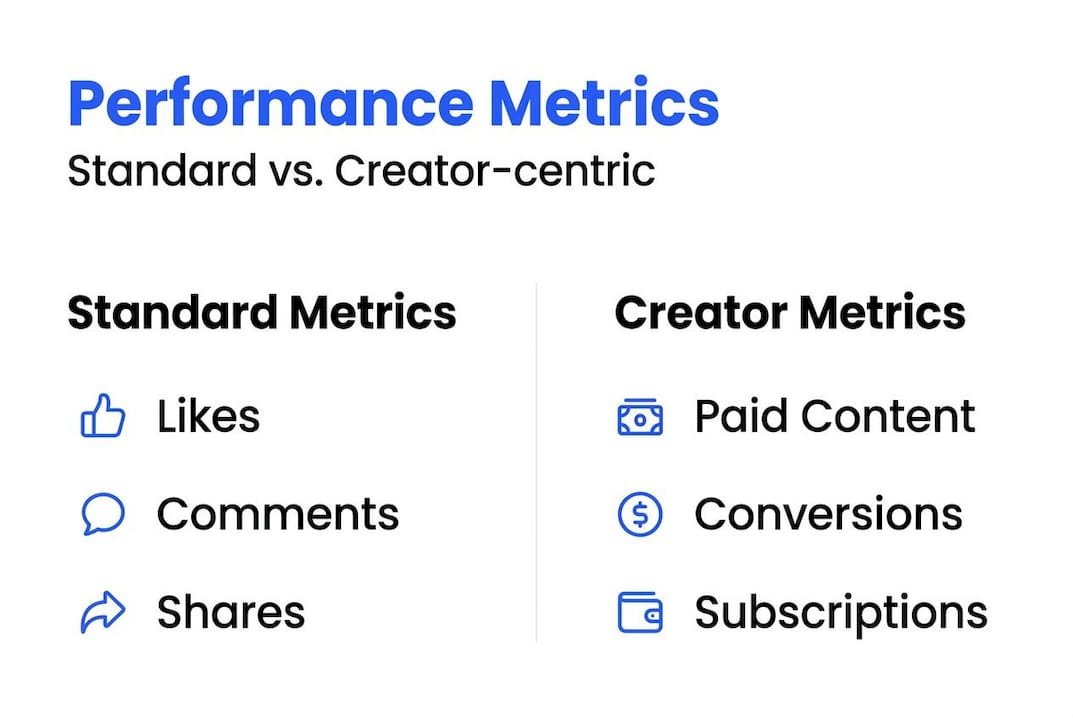 Performance Metrics
Standard vs. Creator-centric

Standard Metrics

Likes

Comments

Shares

Creator Metrics

Paid Content

Conversions

Subscriptions